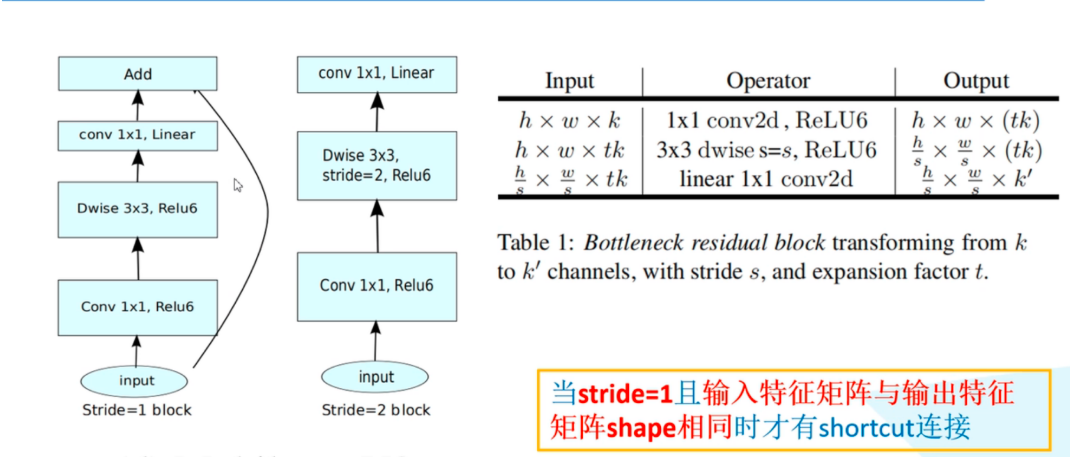 Add

conv 1x1, Linear

Dwise 3x3, Relu6

Conv 1x1, Relu6

input

Stride=1 block

conv 1x1, Linear

Dwise 3x3, stride=2, Relu6

Conv 1x1, Relu6

input

Stride=2 block

| Input | Operator | Output |
|---|---|---|
| $h \times w \times k$ | 1x1 conv2d , ReLU6 | $h \times w \times (tk)$ |
| $h \times w \times tk$ | 3x3 dwise s=$s$, ReLU6 | $\frac{h}{s} \times \frac{w}{s} \times (tk)$ |
| $\frac{h}{s} \times \frac{w}{s} \times tk$ | linear 1x1 conv2d | $\frac{h}{s} \times \frac{w}{s} \times k'$ |

Table 1: *Bottleneck residual block* transforming from $k$ to $k'$ channels, with stride $s$, and expansion factor $t$.

当stride=1且输入特征矩阵与输出特征矩阵shape相同时才有shortcut连接